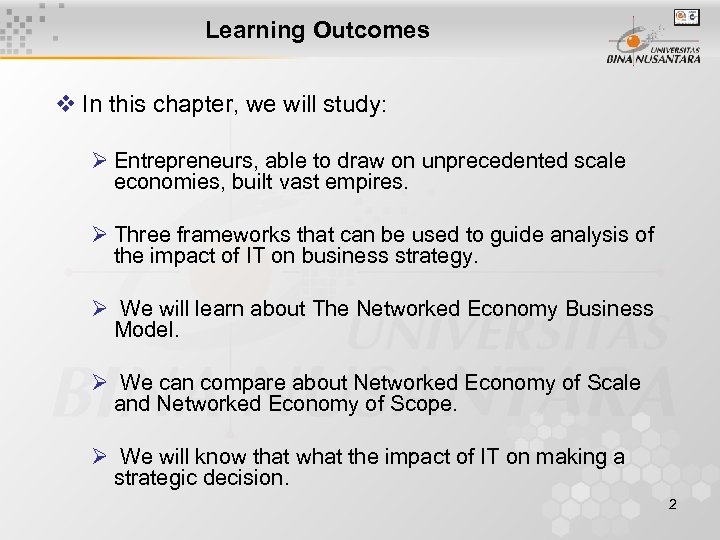 Learning Outcomes

UNIVERSITAS BINA NUSANTARA

❖ In this chapter, we will study:

➢ Entrepreneurs, able to draw on unprecedented scale economies, built vast empires.

➢ Three frameworks that can be used to guide analysis of the impact of IT on business strategy.

➢ We will learn about The Networked Economy Business Model.

➢ We can compare about Networked Economy of Scale and Networked Economy of Scope.

➢ We will know that what the impact of IT on making a strategic decision.

2